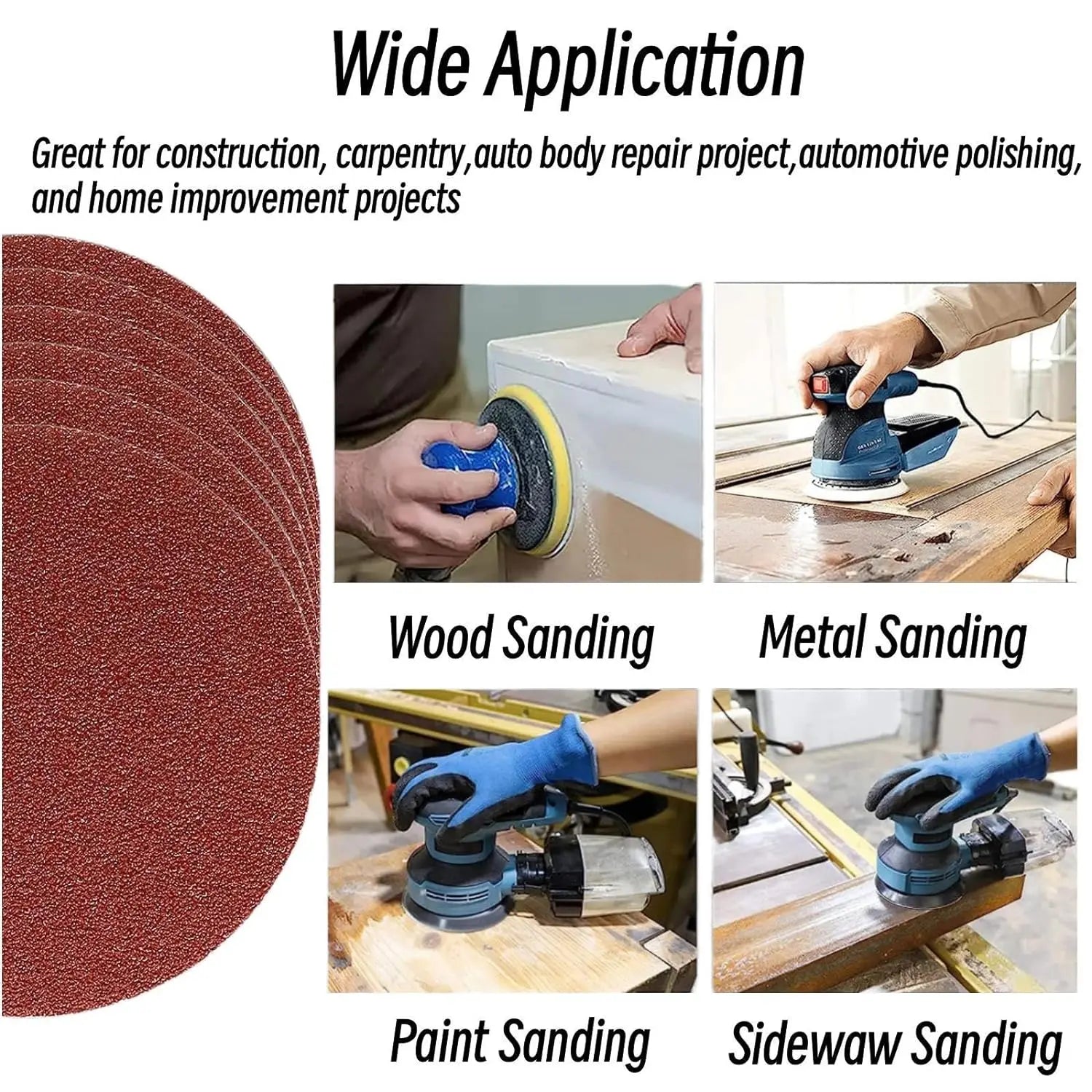 Wide Application

Great for construction, carpentry,auto body repair project,automotive polishing, and home improvement projects

Wood Sanding

Metal Sanding

Paint Sanding

Sidewaw Sanding